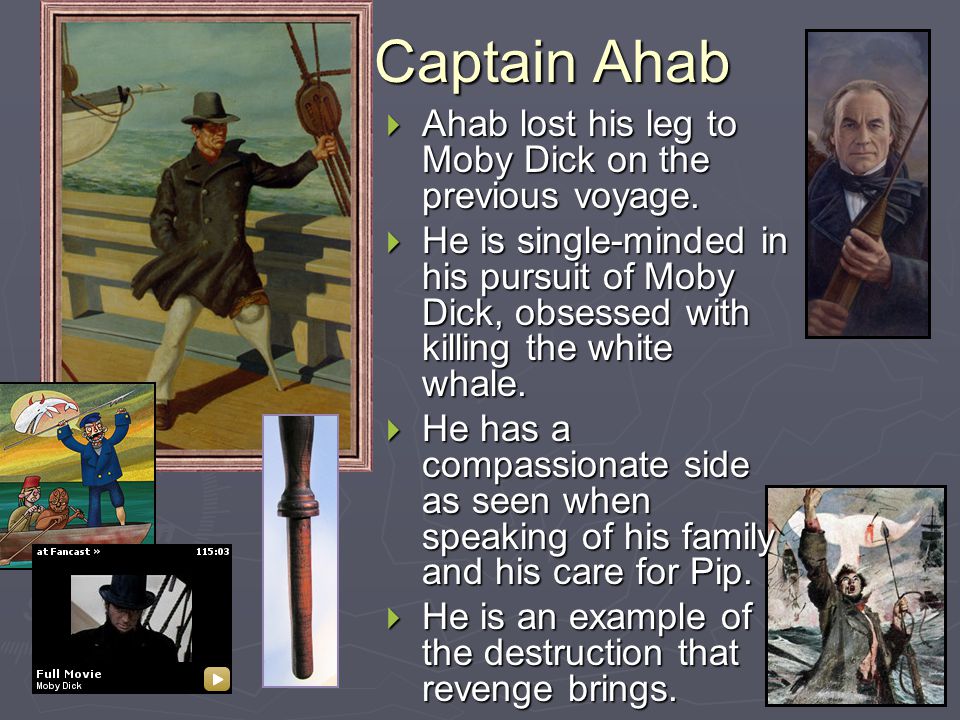 Captain Ahab

Ahab lost his leg to Moby Dick on the previous voyage.

He is single-minded in his pursuit of Moby Dick, obsessed with killing the white whale.

He has a compassionate side as seen when speaking of his family and his care for Pip.

He is an example of the destruction that revenge brings.

at Fancast »
115:03
Full Movie
Moby Dick